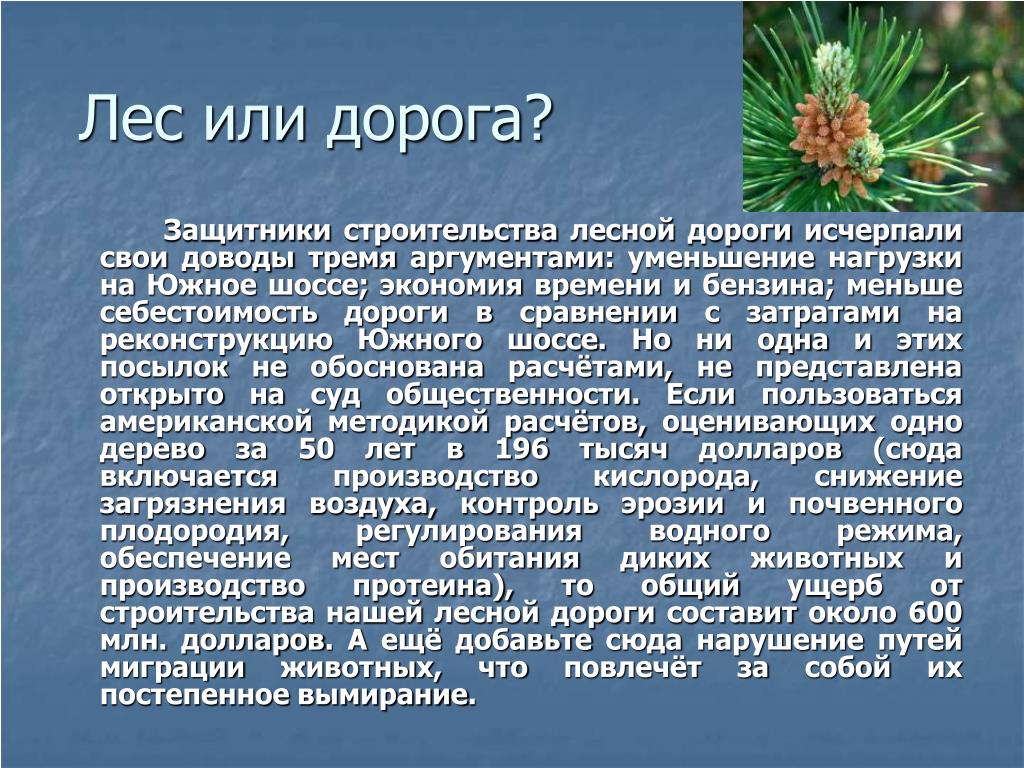 Лес или дорога?

Защитники строительства лесной дороги исчерпали свои доводы тремя аргументами: уменьшение нагрузки на Южное шоссе; экономия времени и бензина; меньше себестоимость дороги в сравнении с затратами на реконструкцию Южного шоссе. Но ни одна и этих посылок не обоснована расчётами, не представлена открыто на суд общественности. Если пользоваться американской методикой расчётов, оценивающих одно дерево за 50 лет в 196 тысяч долларов (сюда включается производство кислорода, снижение загрязнения воздуха, контроль эрозии и почвенного плодородия, регулирования водного режима, обеспечение мест обитания диких животных и производство протеина), то общий ущерб от строительства нашей лесной дороги составит около 600 млн. долларов. А ещё добавьте сюда нарушение путей миграции животных, что повлечёт за собой их постепенное вымирание.